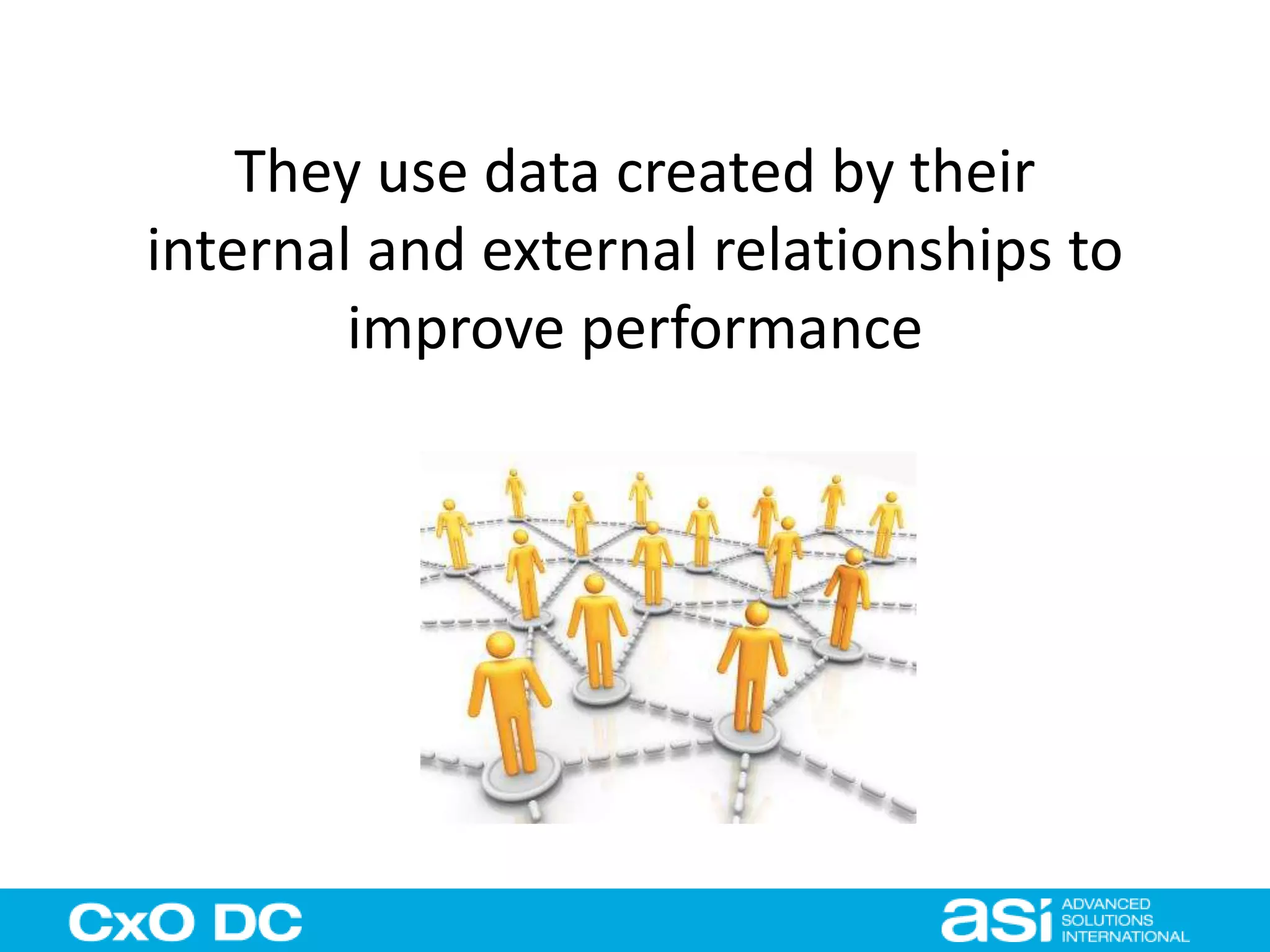 They use data created by their internal and external relationships to improve performance

CxO DC

asi ADVANCED SOLUTIONS INTERNATIONAL